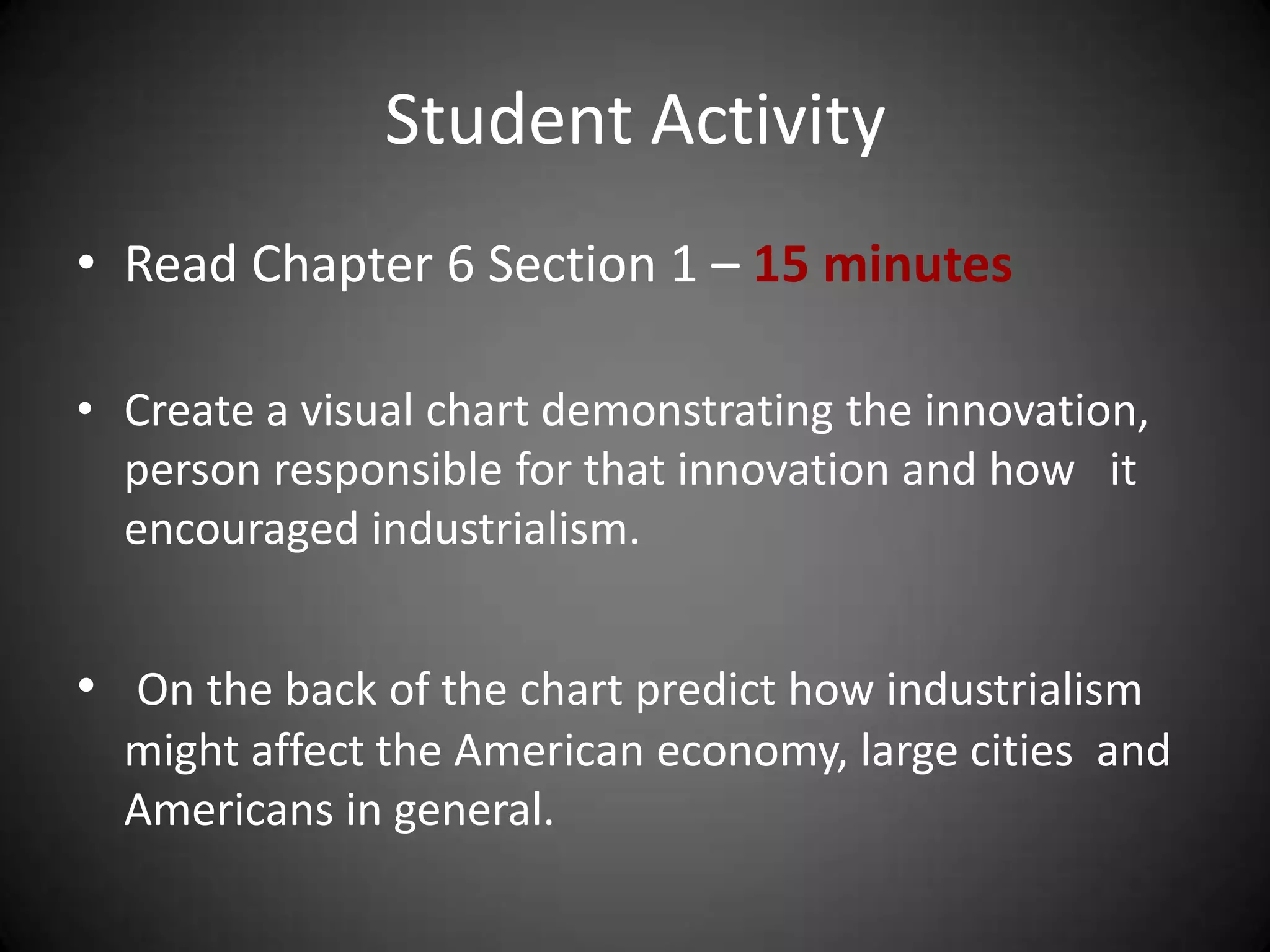 Student Activity

• Read Chapter 6 Section 1 – 15 minutes

• Create a visual chart demonstrating the innovation, person responsible for that innovation and how it encouraged industrialism.

• On the back of the chart predict how industrialism might affect the American economy, large cities and Americans in general.